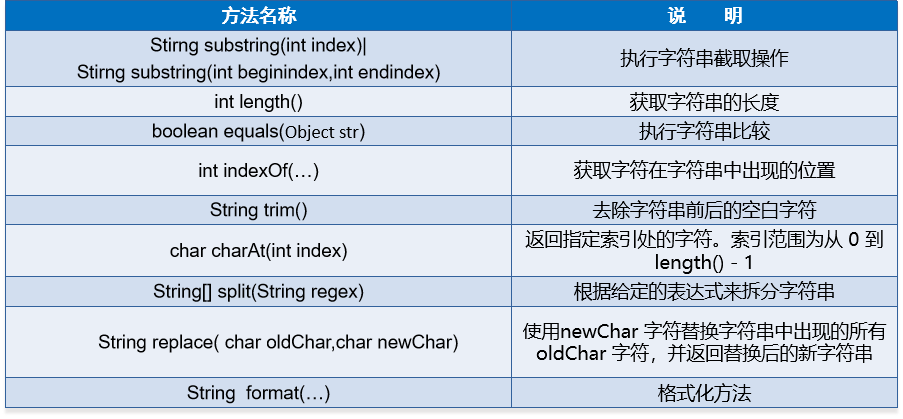 | 方法名称 | 说 明 |
|---|---|
| Stirng substring(int index)\| Stirng substring(int beginindex,int endindex) | 执行字符串截取操作 |
| int length() | 获取字符串的长度 |
| boolean equals(Object str) | 执行字符串比较 |
| int indexOf(…) | 获取字符在字符串中出现的位置 |
| String trim() | 去除字符串前后的空白字符 |
| char charAt(int index) | 返回指定索引处的字符。索引范围为从 0 到 length() - 1 |
| String[] split(String regex) | 根据给定的表达式来拆分字符串 |
| String replace( char oldChar,char newChar) | 使用newChar 字符替换字符串中出现的所有 oldChar 字符，并返回替换后的新字符串 |
| String  format(…) | 格式化方法 |